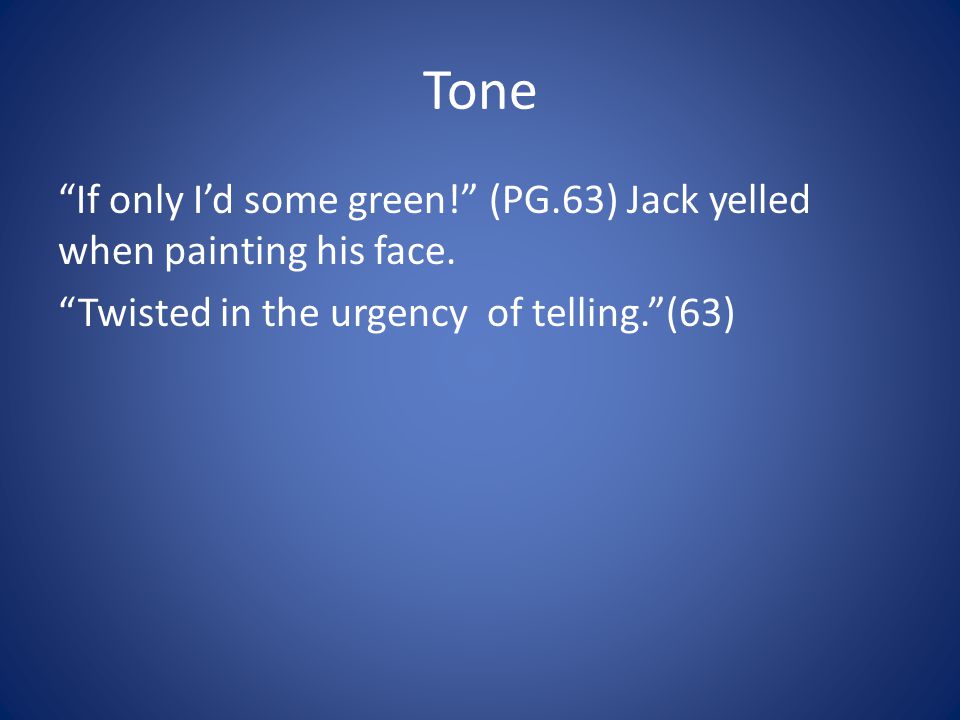 Tone

“If only I’d some green!” (PG.63) Jack yelled when painting his face.

“Twisted in the urgency of telling.”(63)